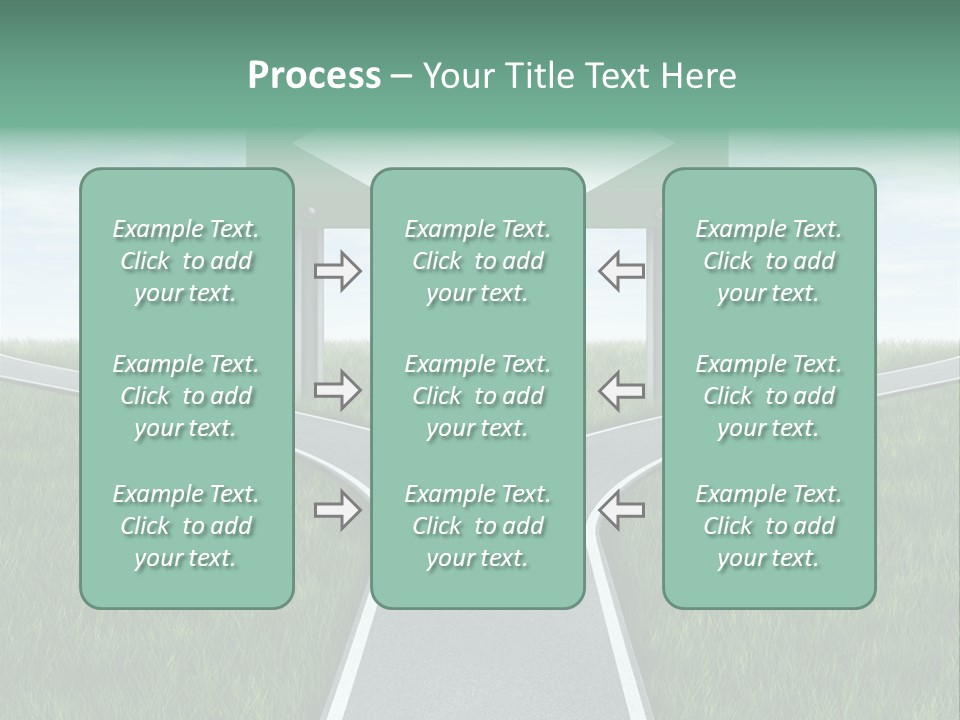 Process – Your Title Text Here

Example Text. Click to add your text.

Example Text. Click to add your text.

Example Text. Click to add your text.

Example Text. Click to add your text.

Example Text. Click to add your text.

Example Text. Click to add your text.

Example Text. Click to add your text.

Example Text. Click to add your text.

Example Text. Click to add your text.